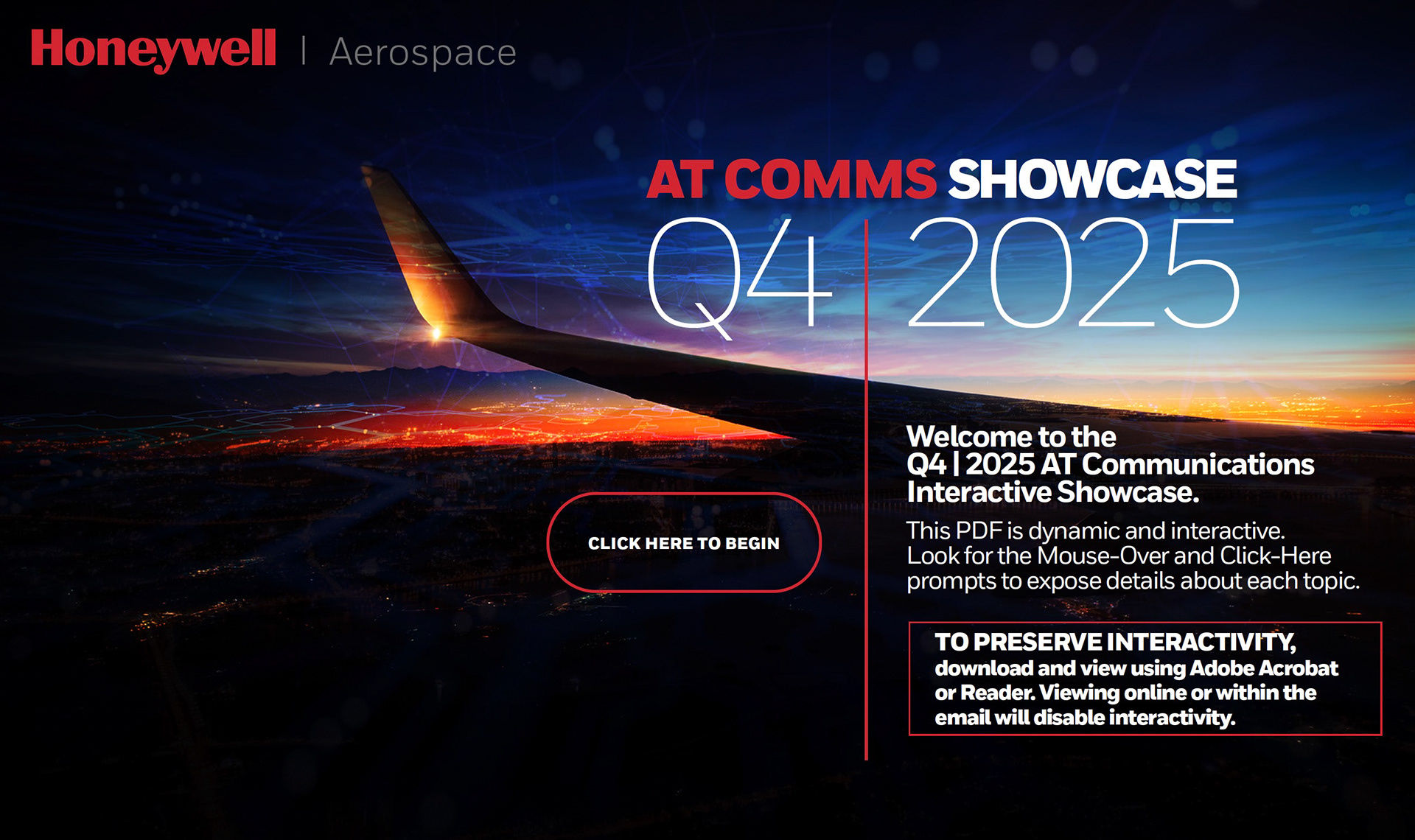 Honeywell | Aerospace

AT COMMS SHOWCASE
Q4 | 2025

CLICK HERE TO BEGIN

Welcome to the Q4 | 2025 AT Communications Interactive Showcase.

This PDF is dynamic and interactive. Look for the Mouse-Over and Click-Here prompts to expose details about each topic.

TO PRESERVE INTERACTIVITY, download and view using Adobe Acrobat or Reader. Viewing online or within the email will disable interactivity.